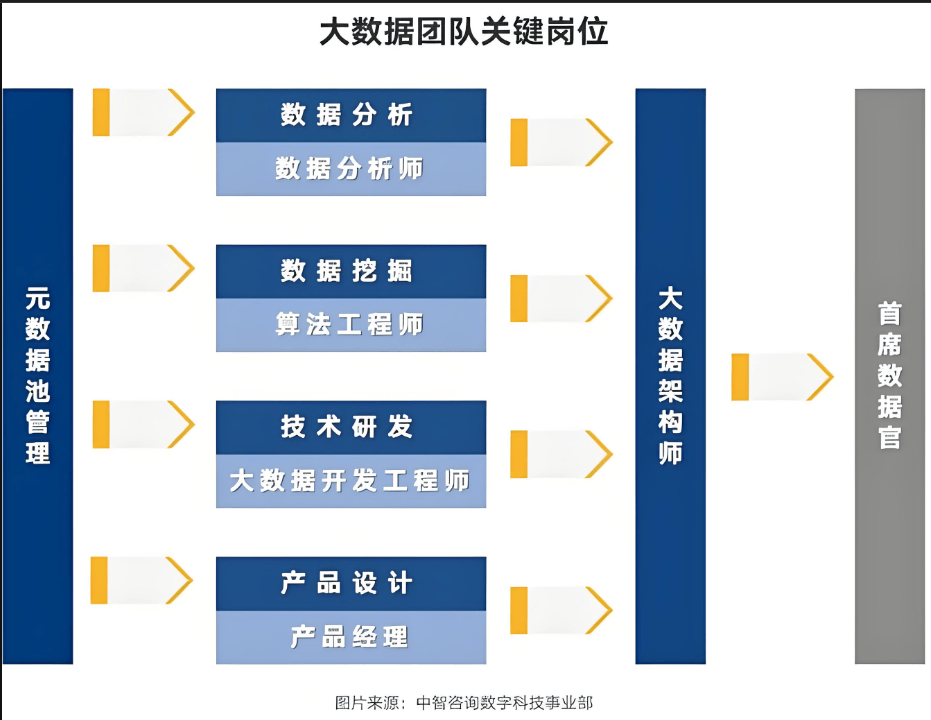 大数据团队关键岗位

元数据池管理

数据分析
数据分析师

数据挖掘
算法工程师

技术研发
大数据开发工程师

产品设计
产品经理

大数据架构师

首席数据官

图片来源：中智咨询数字科技事业部